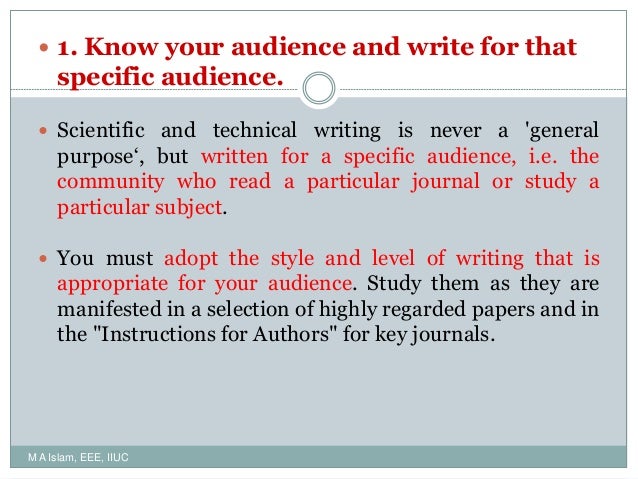 1. Know your audience and write for that specific audience.

Scientific and technical writing is never a 'general purpose‘, but written for a specific audience, i.e. the community who read a particular journal or study a particular subject.

You must adopt the style and level of writing that is appropriate for your audience. Study them as they are manifested in a selection of highly regarded papers and in the "Instructions for Authors" for key journals.

M A Islam, EEE, IIUC